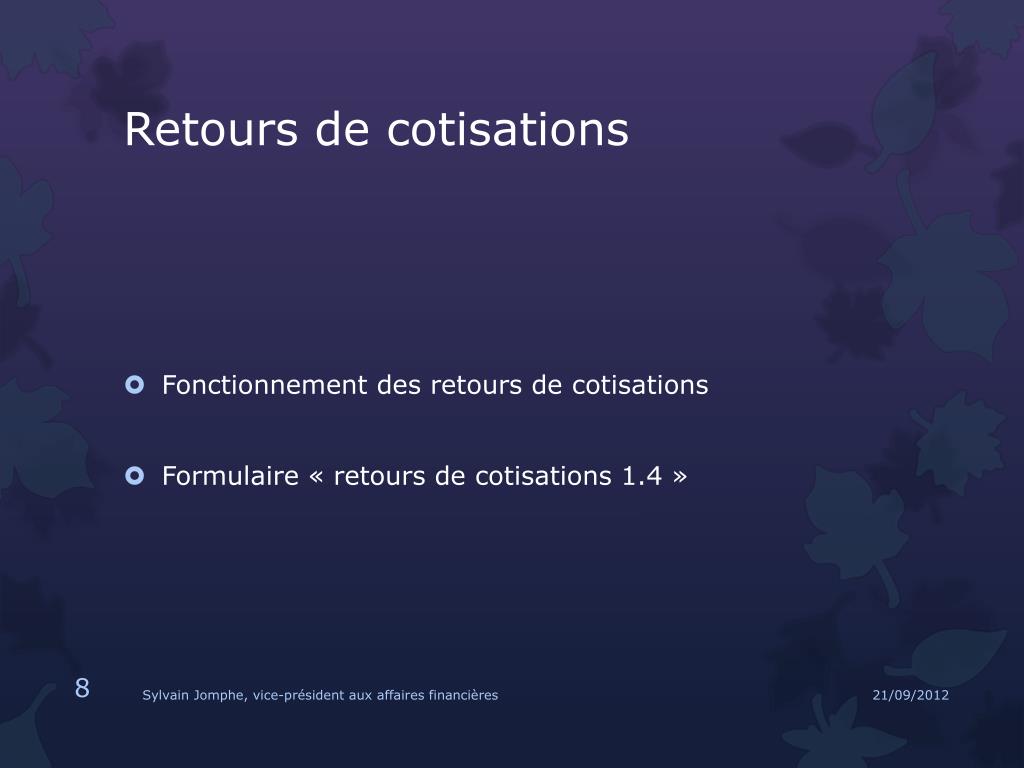 Retours de cotisations

Fonctionnement des retours de cotisations

Formulaire « retours de cotisations 1.4 »

8

Sylvain Jomphe, vice-président aux affaires financières

21/09/2012